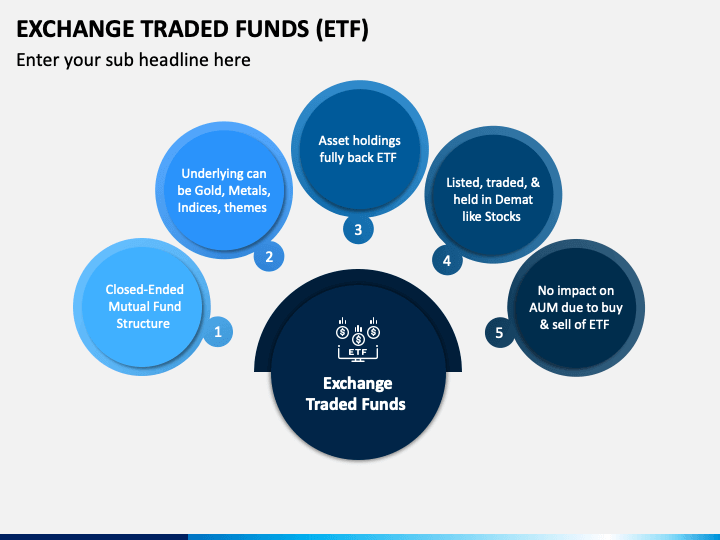 EXCHANGE TRADED FUNDS (ETF)

Enter your sub headline here

Closed-Ended Mutual Fund Structure

1

Underlying can be Gold, Metals, Indices, themes

2

Asset holdings fully back ETF

3

Listed, traded, & held in Demat like Stocks

4

No impact on AUM due to buy & sell of ETF

5

ETF

Exchange Traded Funds